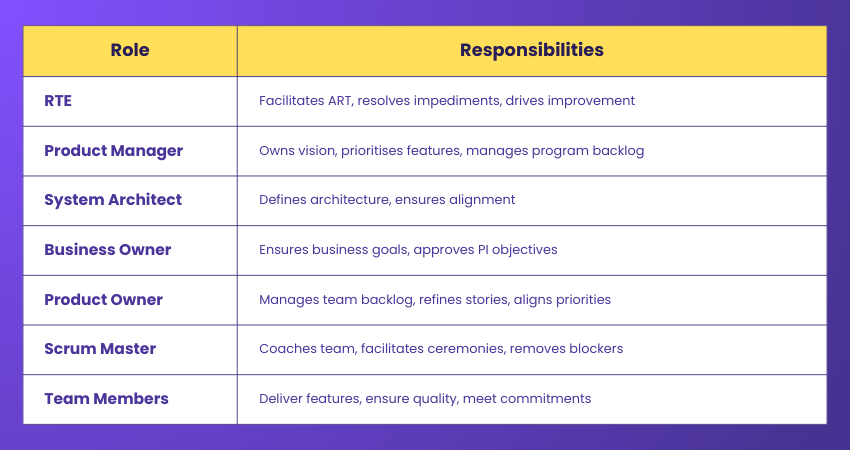 | Role | Responsibilities |
|---|---|
| RTE | Facilitates ART, resolves impediments, drives improvement |
| Product Manager | Owns vision, prioritises features, manages program backlog |
| System Architect | Defines architecture, ensures alignment |
| Business Owner | Ensures business goals, approves PI objectives |
| Product Owner | Manages team backlog, refines stories, aligns priorities |
| Scrum Master | Coaches team, facilitates ceremonies, removes blockers |
| Team Members | Deliver features, ensure quality, meet commitments |